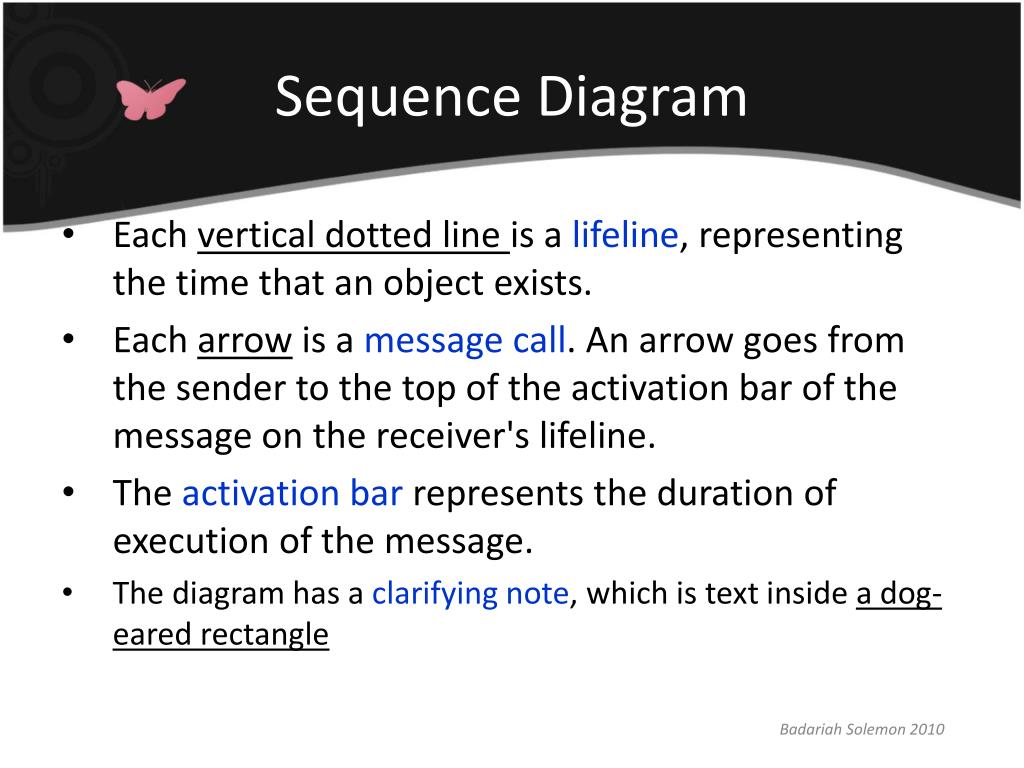 Sequence Diagram

• Each vertical dotted line is a lifeline, representing the time that an object exists.
• Each arrow is a message call. An arrow goes from the sender to the top of the activation bar of the message on the receiver's lifeline.
• The activation bar represents the duration of execution of the message.
• The diagram has a clarifying note, which is text inside a dog-eared rectangle

Badariah Solemon 2010